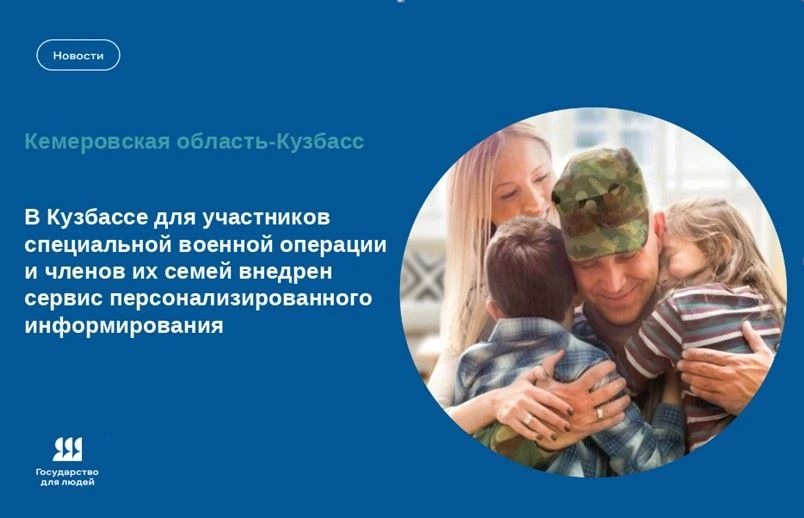 Новости

Кемеровская область-Кузбасс

В Кузбассе для участников специальной военной операции и членов их семей внедрен сервис персонализированного информирования

Государство для людей